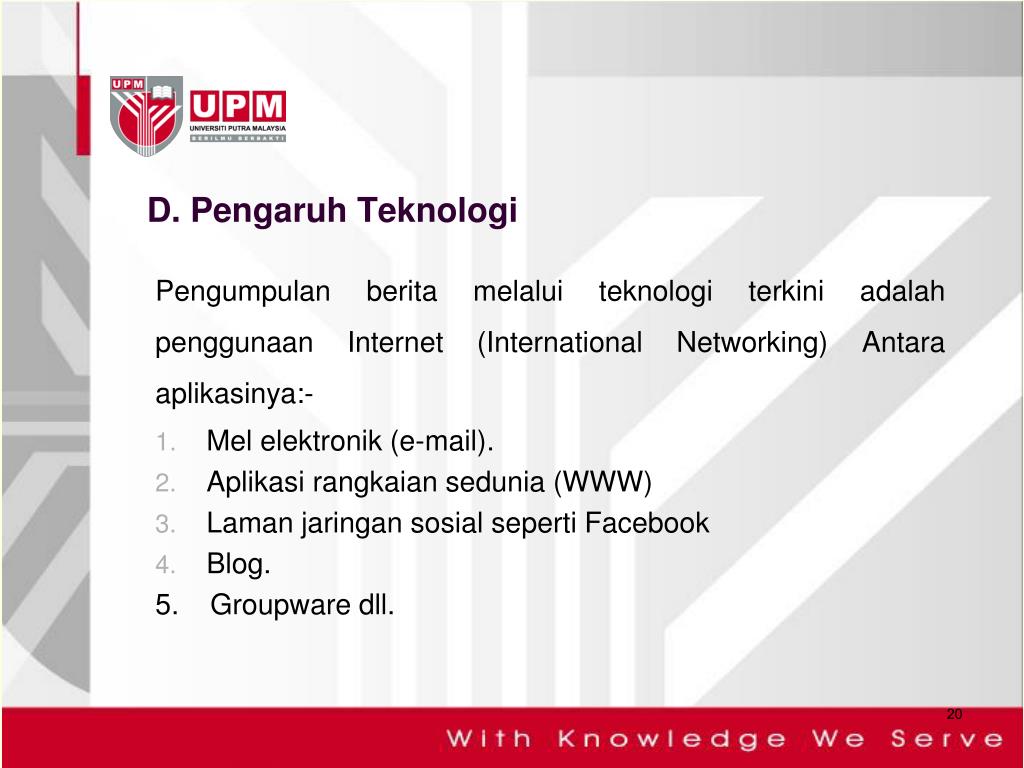 UPM

UPM
UNIVERSITI PUTRA MALAYSIA
BERILMU BERBAKTI

D. Pengaruh Teknologi

Pengumpulan berita melalui teknologi terkini adalah penggunaan Internet (International Networking) Antara aplikasinya:-

1. Mel elektronik (e-mail).
2. Aplikasi rangkaian sedunia (WWW)
3. Laman jaringan sosial seperti Facebook
4. Blog.
5. Groupware dll.

20

With Knowledge We Serve